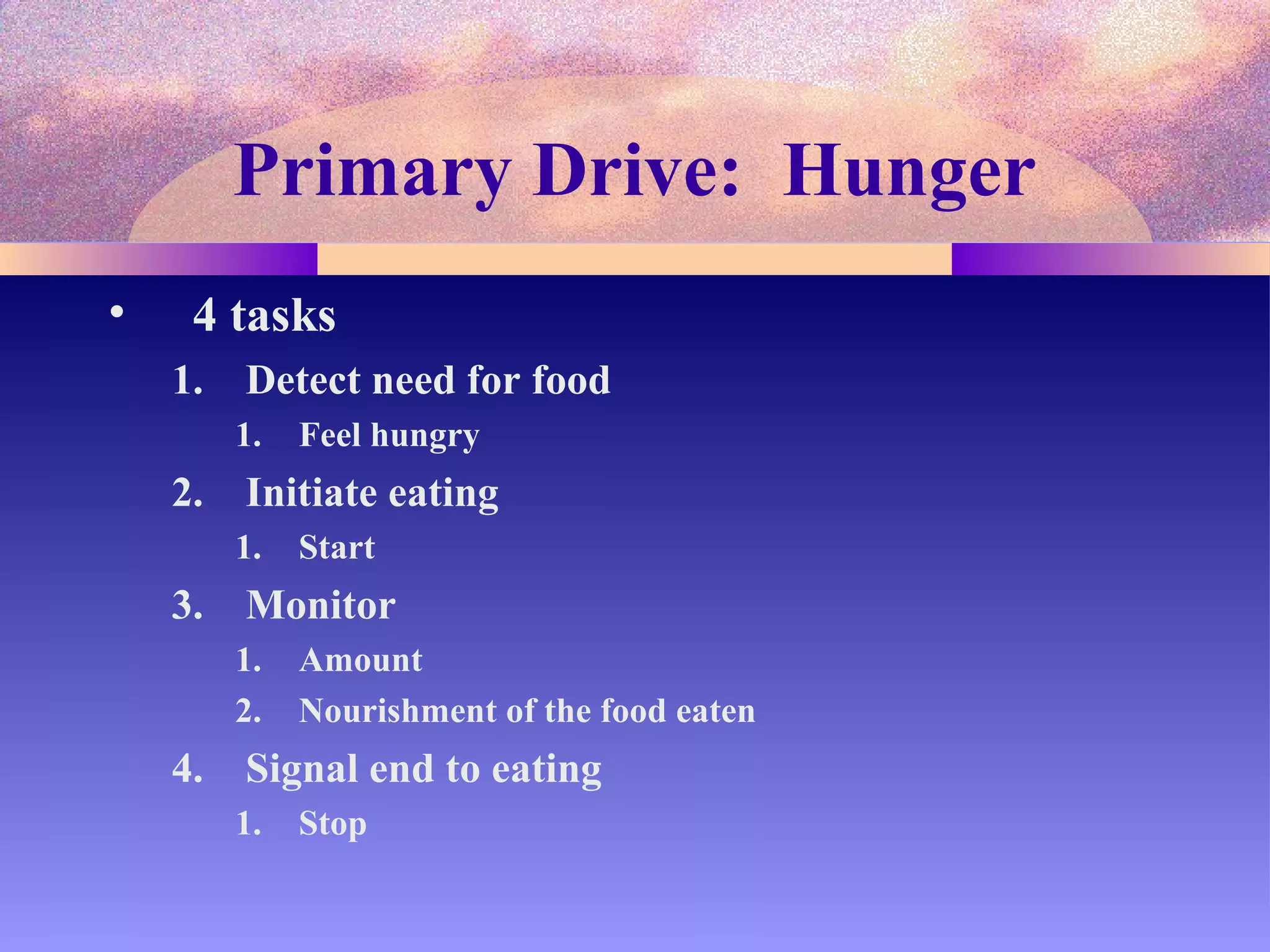 Primary Drive:  Hunger

• 4 tasks

1. Detect need for food
   1. Feel hungry
2. Initiate eating
   1. Start
3. Monitor
   1. Amount
   2. Nourishment of the food eaten
4. Signal end to eating
   1. Stop